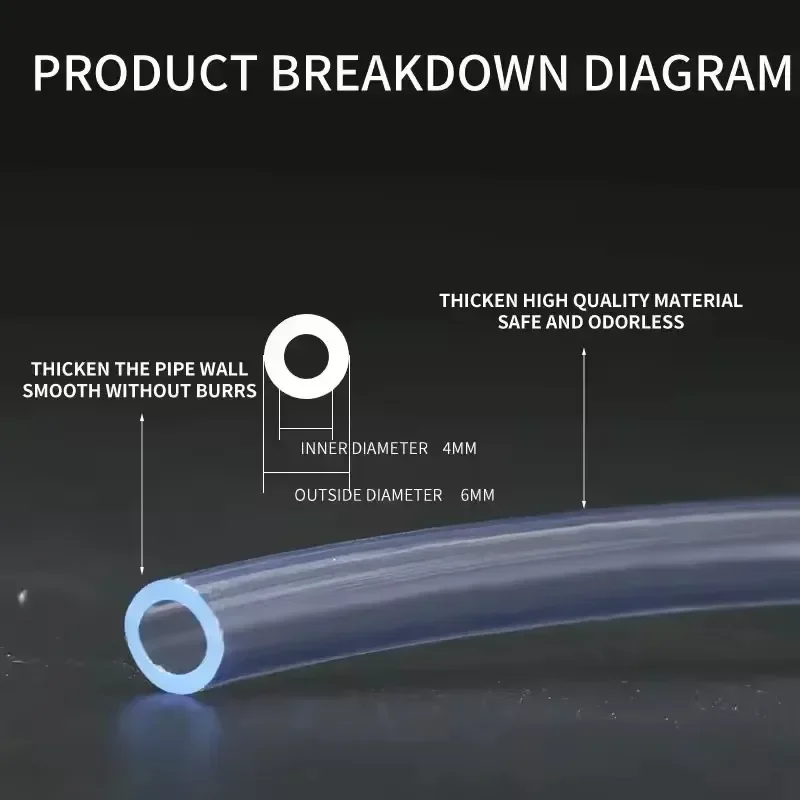 PRODUCT BREAKDOWN DIAGRAM

THICKEN HIGH QUALITY MATERIAL
SAFE AND ODORLESS

THICKEN THE PIPE WALL
SMOOTH WITHOUT BURRS

INNER DIAMETER 4MM

OUTSIDE DIAMETER 6MM